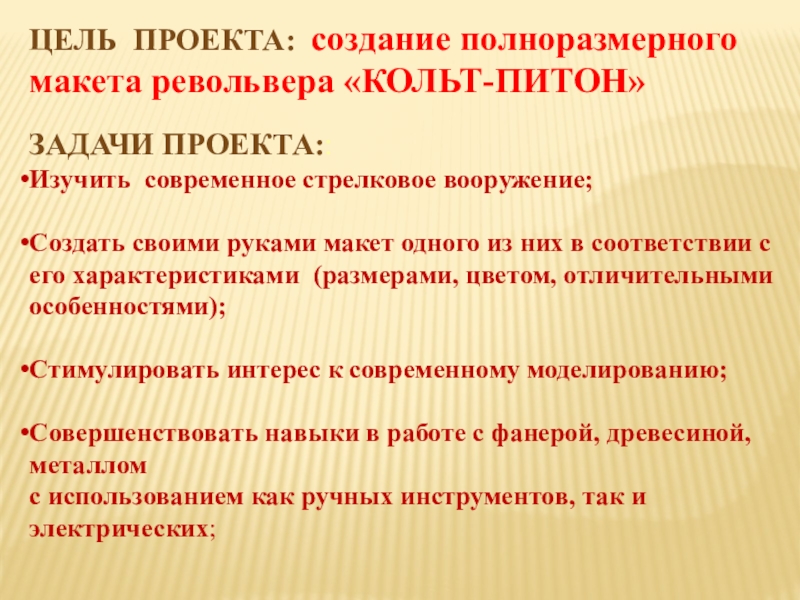 ЦЕЛЬ ПРОЕКТА: создание полноразмерного макета револьвера «КОЛЬТ-ПИТОН»

ЗАДАЧИ ПРОЕКТА:

•Изучить современное стрелковое вооружение;

•Создать своими руками макет одного из них в соответствии с его характеристиками (размерами, цветом, отличительными особенностями);

•Стимулировать интерес к современному моделированию;

•Совершенствовать навыки в работе с фанерой, древесиной, металлом
с использованием как ручных инструментов, так и электрических;